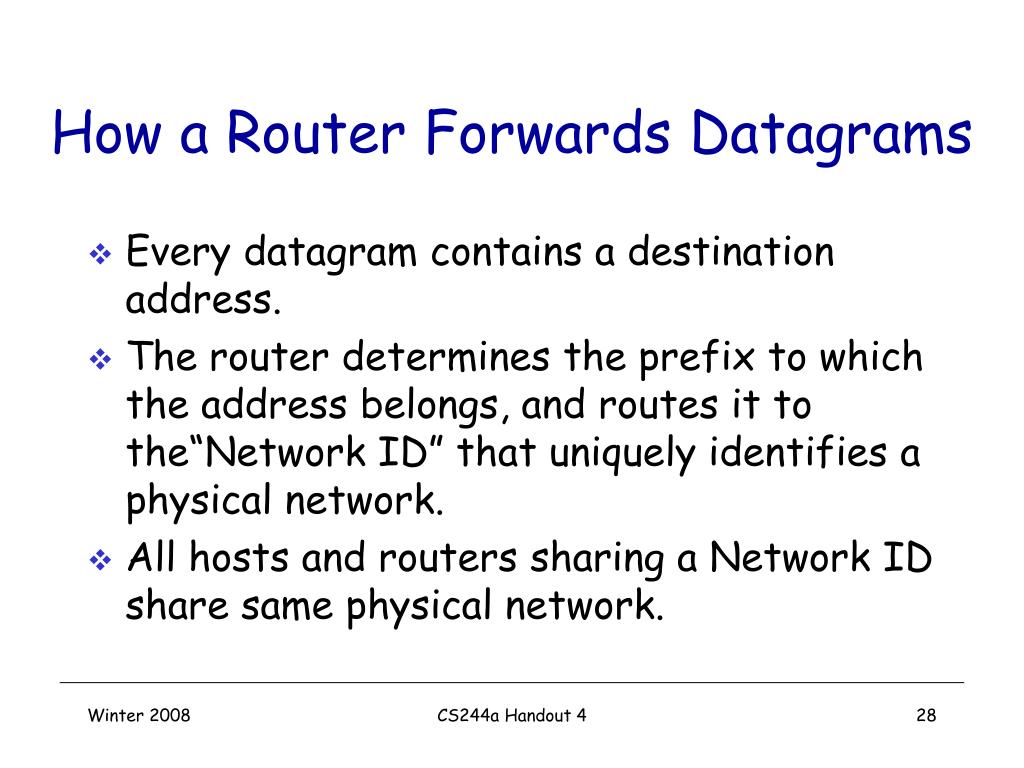 How a Router Forwards Datagrams

❖ Every datagram contains a destination address.

❖ The router determines the prefix to which the address belongs, and routes it to the“Network ID” that uniquely identifies a physical network.

❖ All hosts and routers sharing a Network ID share same physical network.

Winter 2008

CS244a Handout 4

28